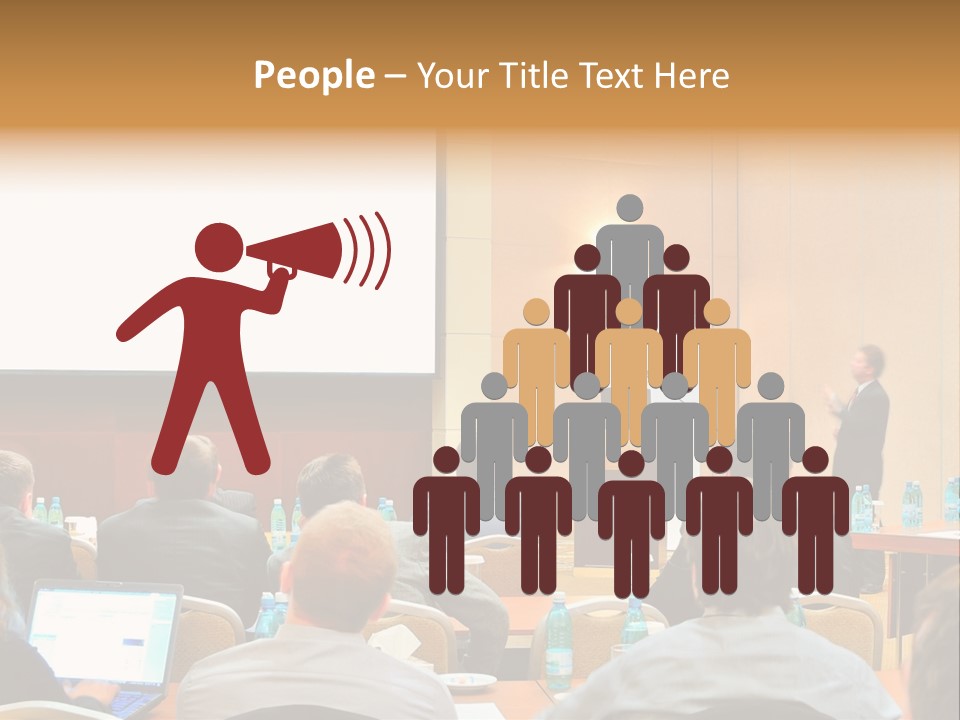 People – Your Title Text Here